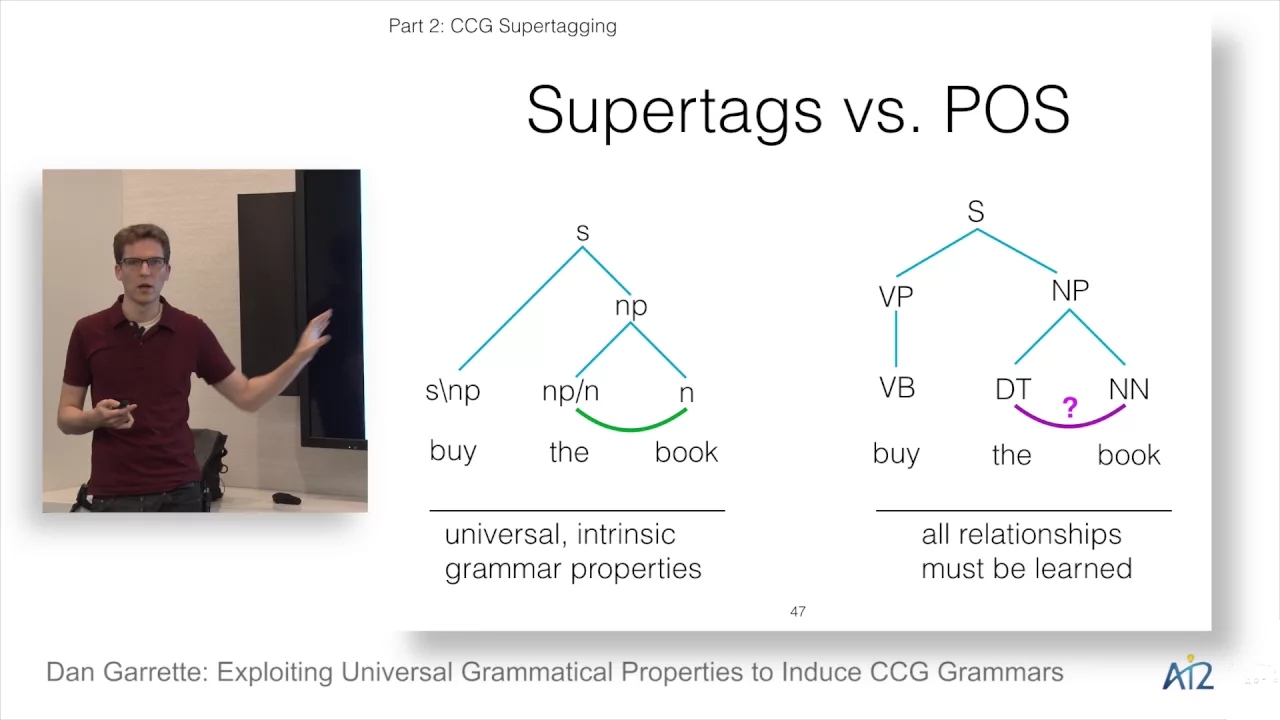 Part 2: CCG Supertagging

Supertags vs. POS

s

np

s\np np/n n

buy the book

universal, intrinsic grammar properties

S

VP NP

VB DT ? NN

buy the book

all relationships must be learned

47

Dan Garrette: Exploiting Universal Grammatical Properties to Induce CCG Grammars

AI2